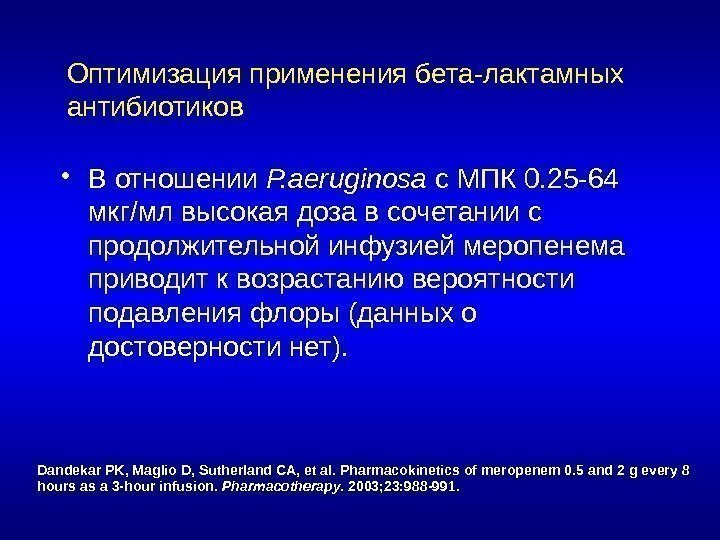 Оптимизация применения бета-лактамных антибиотиков

• В отношении P.aeruginosa с МПК 0.25-64 мкг/мл высокая доза в сочетании с продолжительной инфузией меропенема приводит к возрастанию вероятности подавления флоры (данных о достоверности нет).

Dandekar PK, Maglio D, Sutherland CA, et al. Pharmacokinetics of meropenem 0.5 and 2 g every 8 hours as a 3-hour infusion. Pharmacotherapy. 2003;23:988-991.